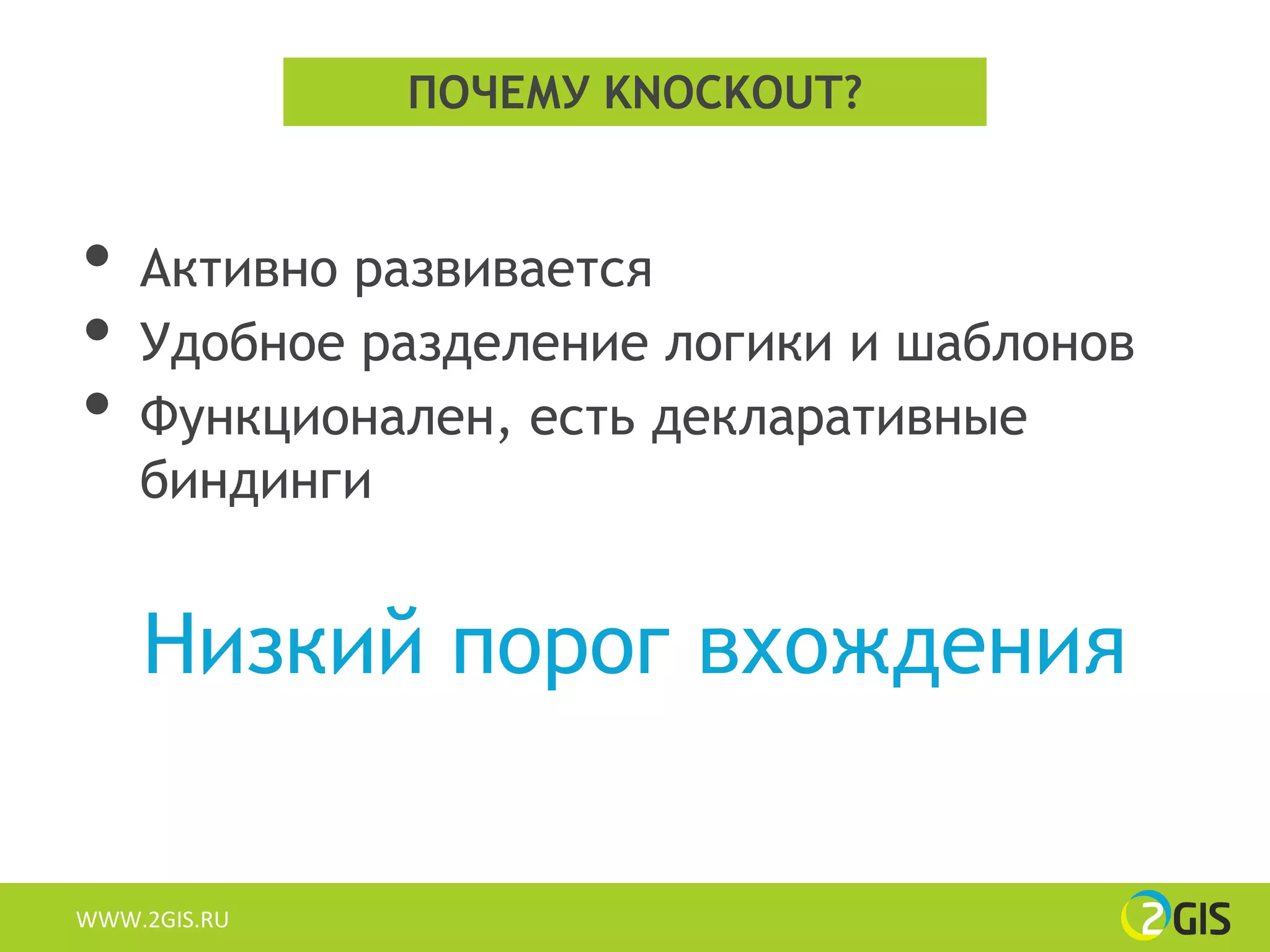 ПОЧЕМУ KNOCKOUT?

• Активно развивается
• Удобное разделение логики и шаблонов
• Функционален, есть декларативные биндинги

Низкий порог вхождения

WWW.2GIS.RU

2GIS